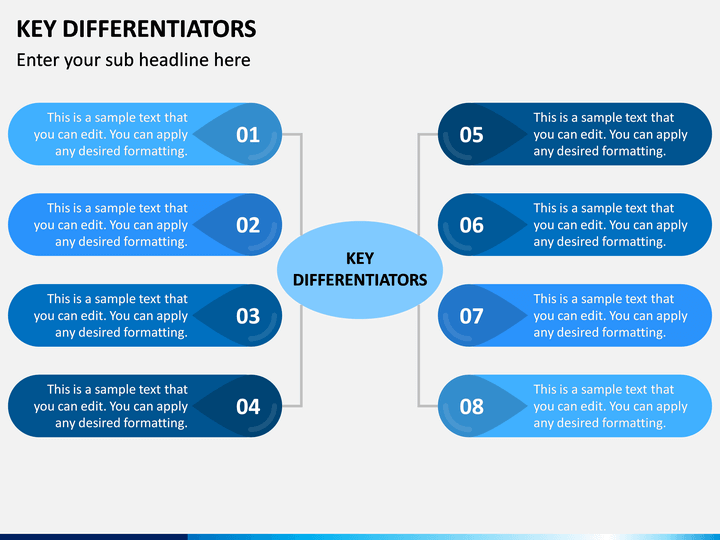 KEY DIFFERENTIATORS

Enter your sub headline here

This is a sample text that you can edit. You can apply any desired formatting.

01

This is a sample text that you can edit. You can apply any desired formatting.

02

This is a sample text that you can edit. You can apply any desired formatting.

03

This is a sample text that you can edit. You can apply any desired formatting.

04

KEY DIFFERENTIATORS

05

This is a sample text that you can edit. You can apply any desired formatting.

06

This is a sample text that you can edit. You can apply any desired formatting.

07

This is a sample text that you can edit. You can apply any desired formatting.

08

This is a sample text that you can edit. You can apply any desired formatting.